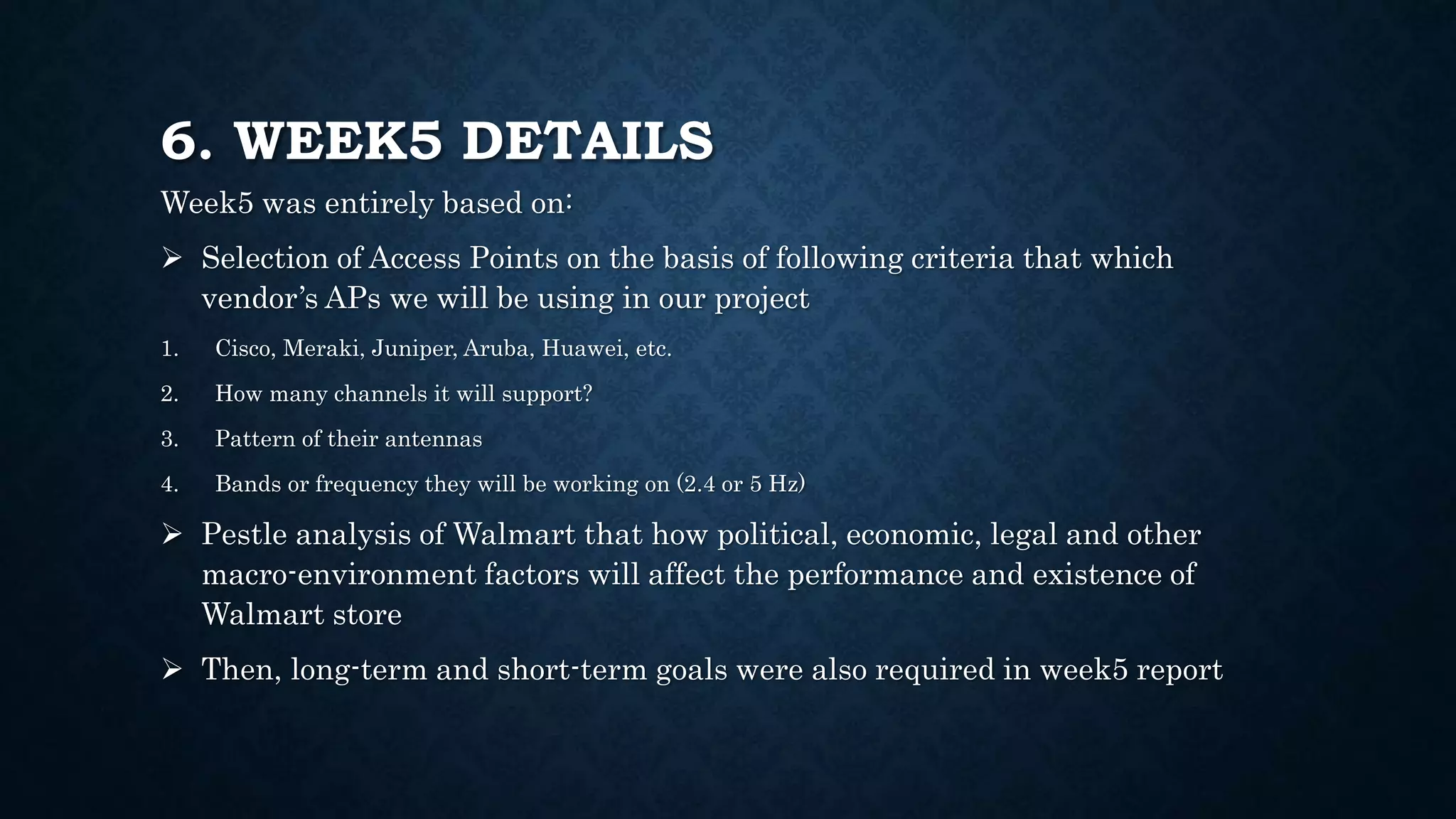 6. WEEK5 DETAILS

Week5 was entirely based on:

➢ Selection of Access Points on the basis of following criteria that which vendor's APs we will be using in our project

1. Cisco, Meraki, Juniper, Aruba, Huawei, etc.
2. How many channels it will support?
3. Pattern of their antennas
4. Bands or frequency they will be working on (2.4 or 5 Hz)

➢ Pestle analysis of Walmart that how political, economic, legal and other macro-environment factors will affect the performance and existence of Walmart store

➢ Then, long-term and short-term goals were also required in week5 report